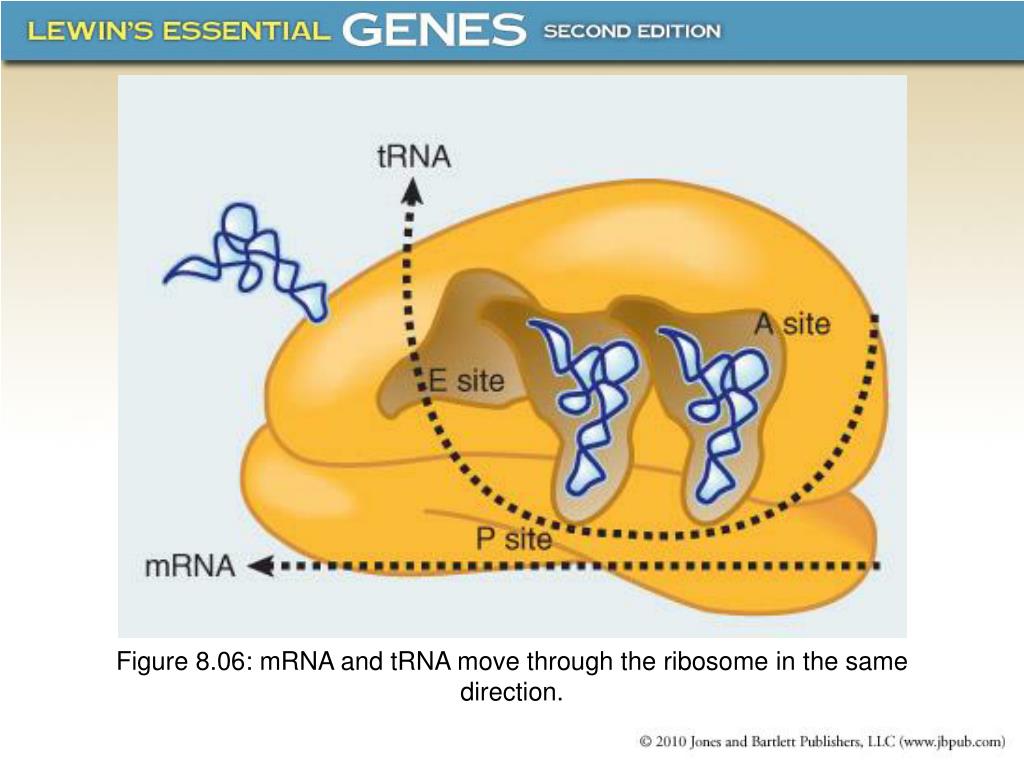 LEWIN'S ESSENTIAL GENES SECOND EDITION

tRNA

A site

E site

P site

mRNA

Figure 8.06: mRNA and tRNA move through the ribosome in the same direction.

© 2010 Jones and Bartlett Publishers, LLC (www.jbpub.com)